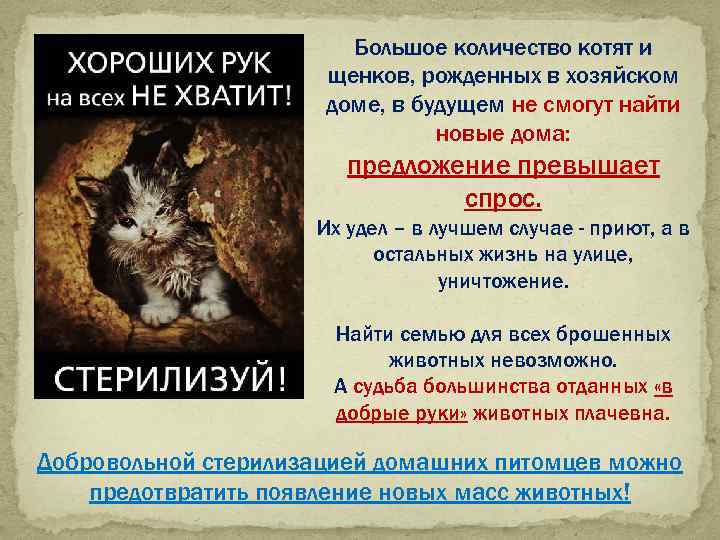 ХОРОШИХ РУК на всех НЕ ХВАТИТ!

СТЕРИЛИЗУЙ!

Большое количество котят и щенков, рожденных в хозяйском доме, в будущем не смогут найти новые дома:

предложение превышает спрос.

Их удел – в лучшем случае - приют, а в остальных жизнь на улице, уничтожение.

Найти семью для всех брошенных животных невозможно. А судьба большинства отданных «в добрые руки» животных плачевна.

Добровольной стерилизацией домашних питомцев можно предотвратить появление новых масс животных!